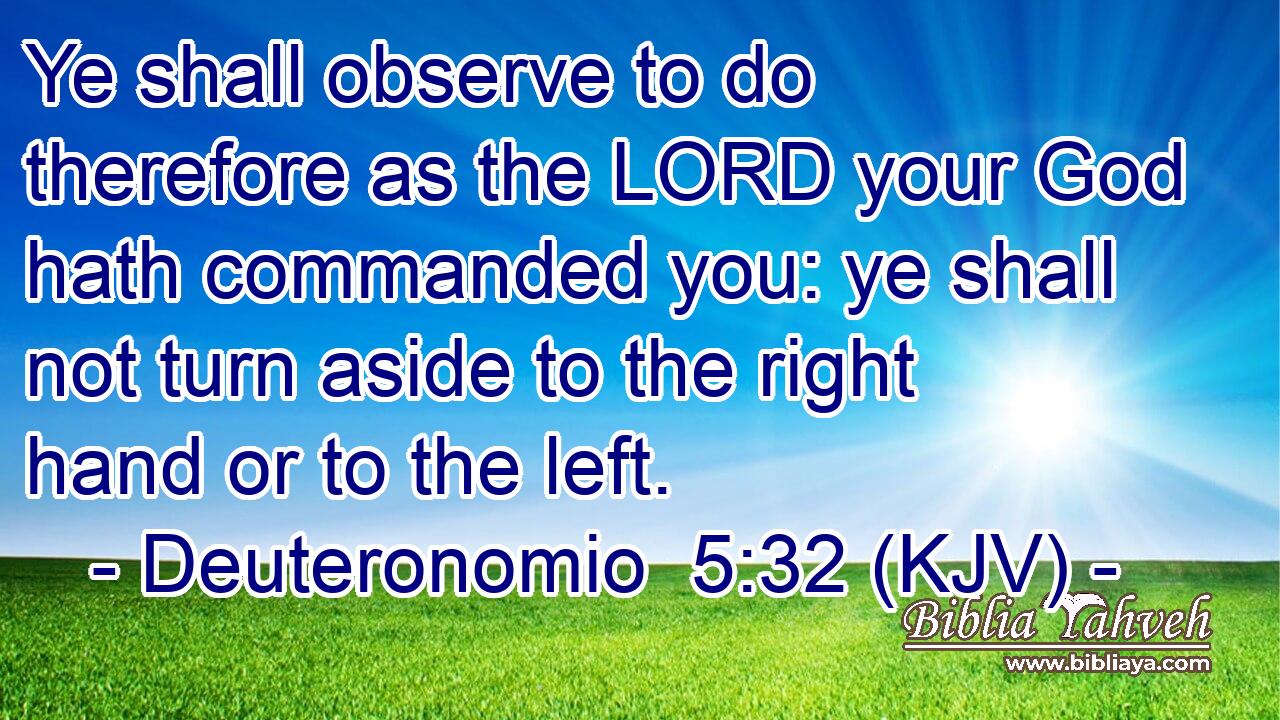 Ye shall observe to do therefore as the LORD your God hath commanded you: ye shall not turn aside to the right hand or to the left.

- Deuteronomio 5:32 (KJV) -

Biblia Yahveh
www.bibliaya.com